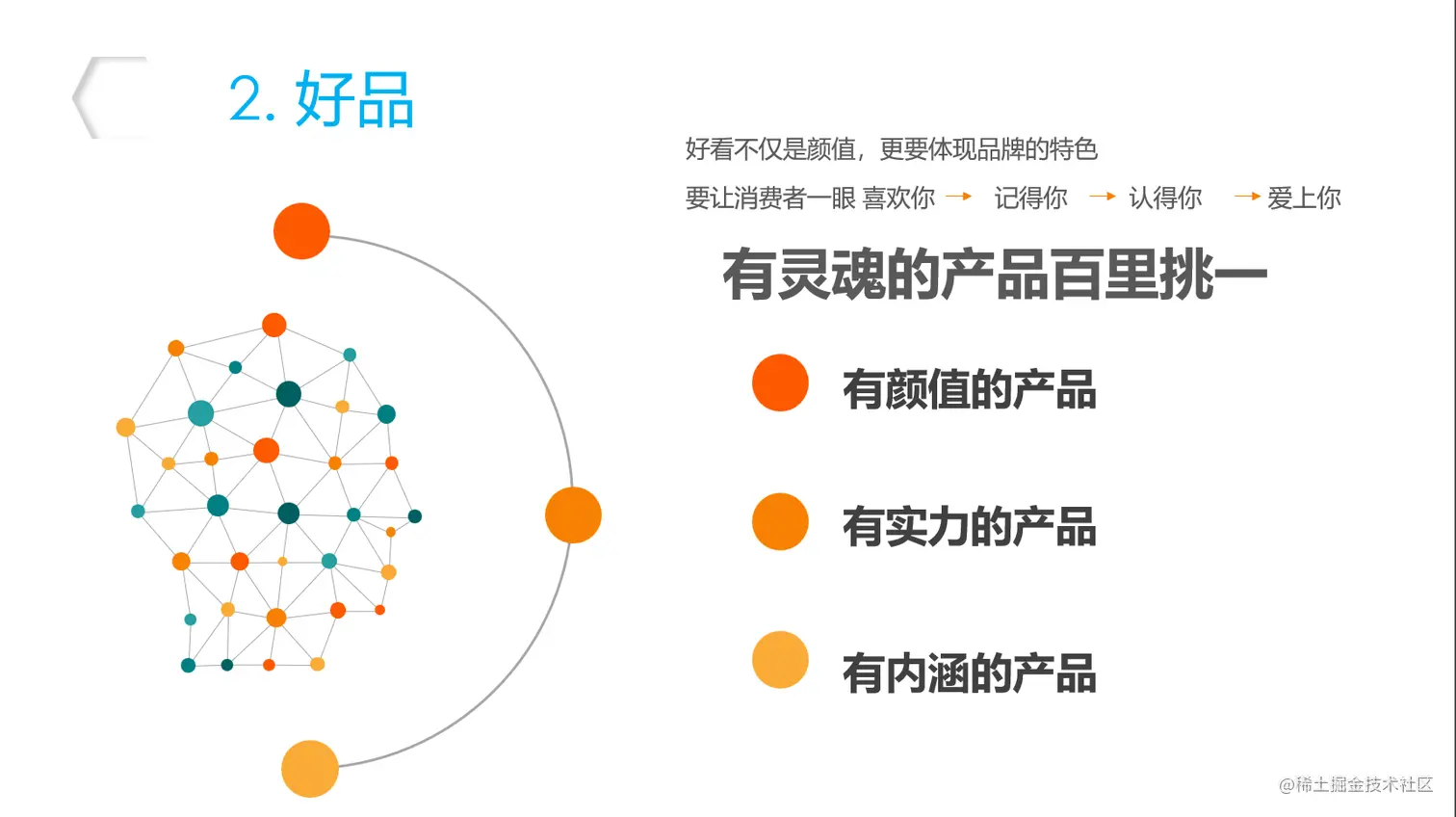 2. 好品

好看不仅是颜值，更要体现品牌的特色

要让消费者一眼 喜欢你 → 记得你 → 认得你 → 爱上你

有灵魂的产品百里挑一

有颜值的产品

有实力的产品

有内涵的产品

@稀土掘金技术社区